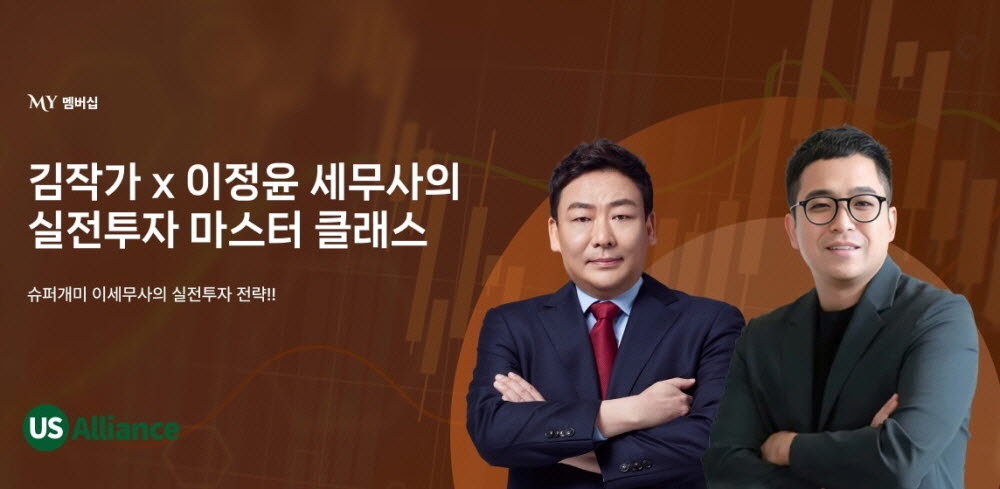 MY 멤버십

김작가 x 이정윤 세무사의
실전투자 마스터 클래스

슈퍼개미 이세무사의 실전투자 전략!!

US Alliance